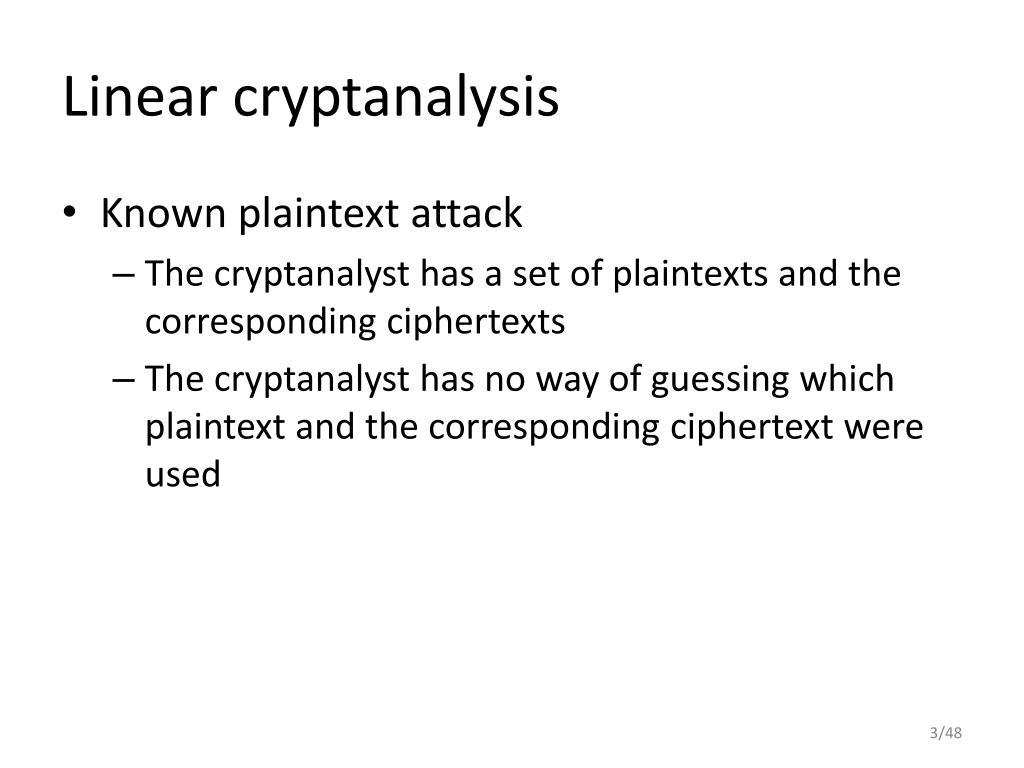 Linear cryptanalysis

• Known plaintext attack
– The cryptanalyst has a set of plaintexts and the corresponding ciphertexts
– The cryptanalyst has no way of guessing which plaintext and the corresponding ciphertext were used

3/48